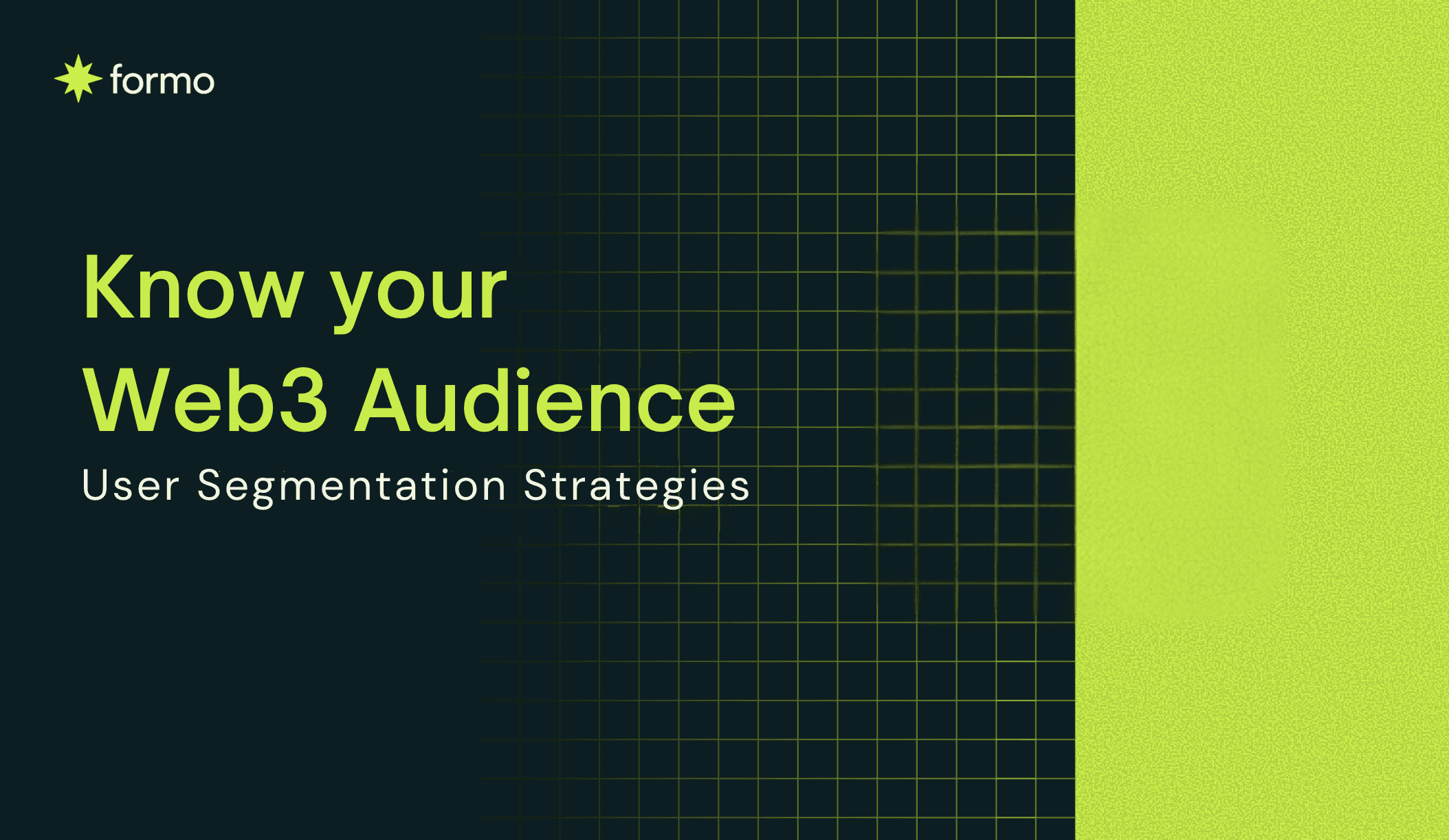 formo

Know your Web3 Audience

User Segmentation Strategies